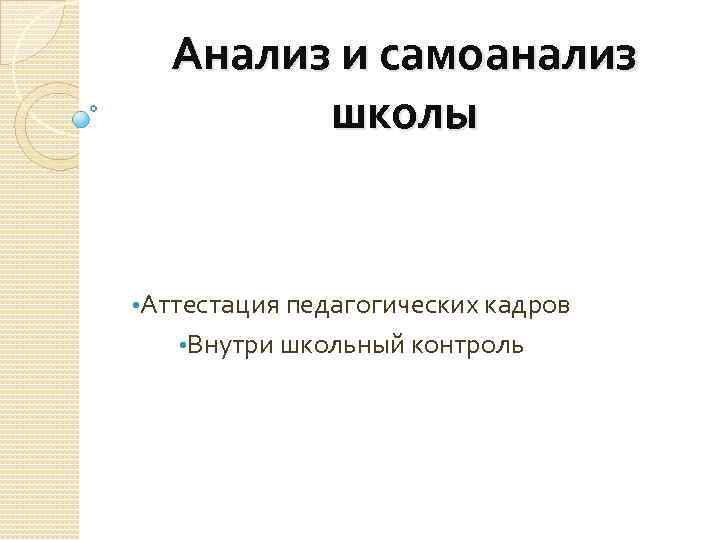 Анализ и самоанализ школы

•Аттестация педагогических кадров
•Внутри школьный контроль